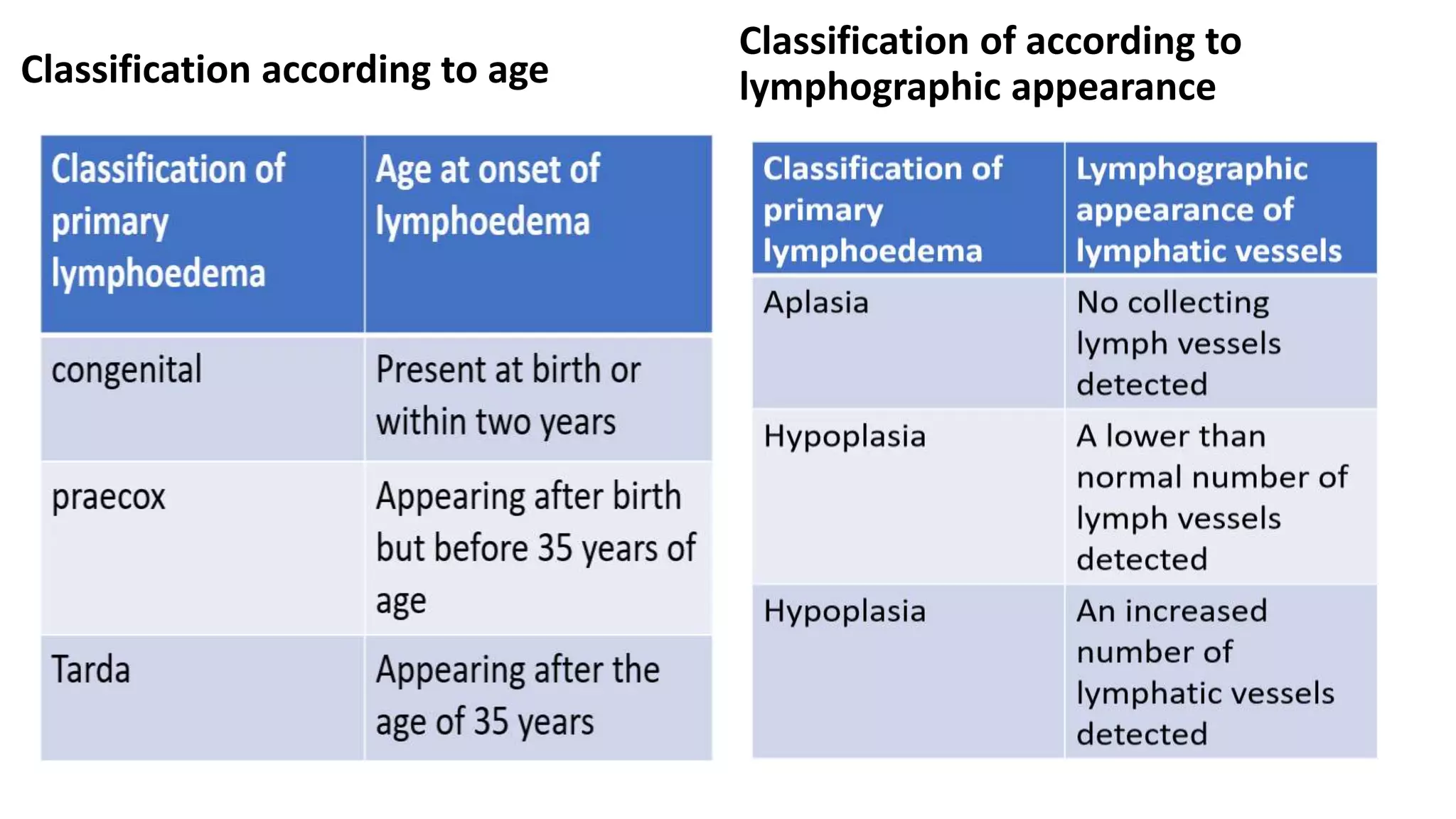 Classification according to age

| Classification of primary lymphoedema | Age at onset of lymphoedema |
|---|---|
| congenital | Present at birth or within two years |
| praecox | Appearing after birth but before 35 years of age |
| Tarda | Appearing after the age of 35 years |

Classification of according to lymphographic appearance

| Classification of primary lymphoedema | Lymphographic appearance of lymphatic vessels |
|---|---|
| Aplasia | No collecting lymph vessels detected |
| Hypoplasia | A lower than normal number of lymph vessels detected |
| Hypoplasia | An increased number of lymphatic vessels detected |